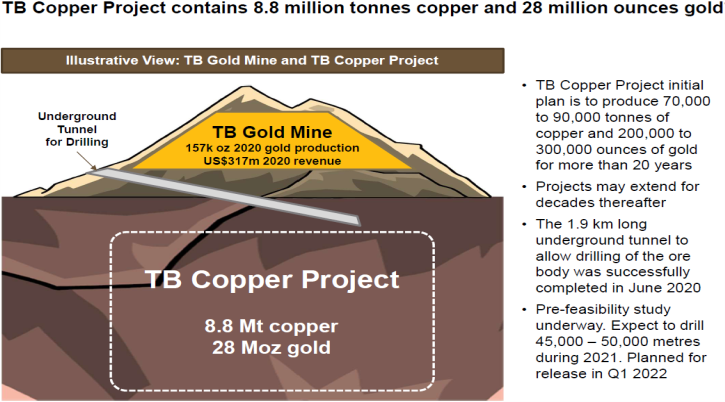 TB Copper Project contains 8.8 million tonnes copper and 28 million ounces gold

Illustrative View: TB Gold Mine and TB Copper Project

Underground Tunnel for Drilling

TB Gold Mine
157k oz 2020 gold production
US$317m 2020 revenue

TB Copper Project

8.8 Mt copper
28 Moz gold

• TB Copper Project initial plan is to produce 70,000 to 90,000 tonnes of copper and 200,000 to 300,000 ounces of gold for more than 20 years

• Projects may extend for decades thereafter

• The 1.9 km long underground tunnel to allow drilling of the ore body was successfully completed in June 2020

• Pre-feasibility study underway. Expect to drill 45,000 – 50,000 metres during 2021. Planned for release in Q1 2022